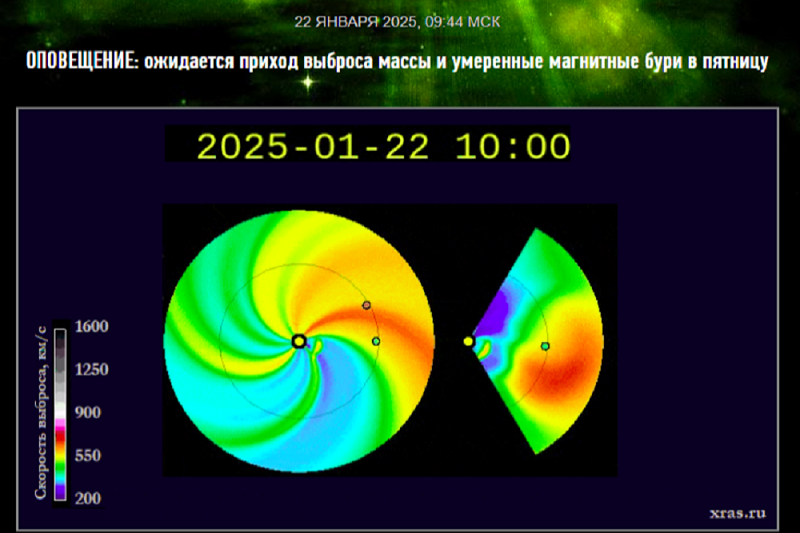 22 ЯНВАРЯ 2025, 09:44 МСК

ОПОВЕЩЕНИЕ: ожидается приход выброса массы и умеренные магнитные бури в пятницу

2025-01-22 10:00

Скорость выброса, км/с
1600
1250
900
550
200

xras.ru